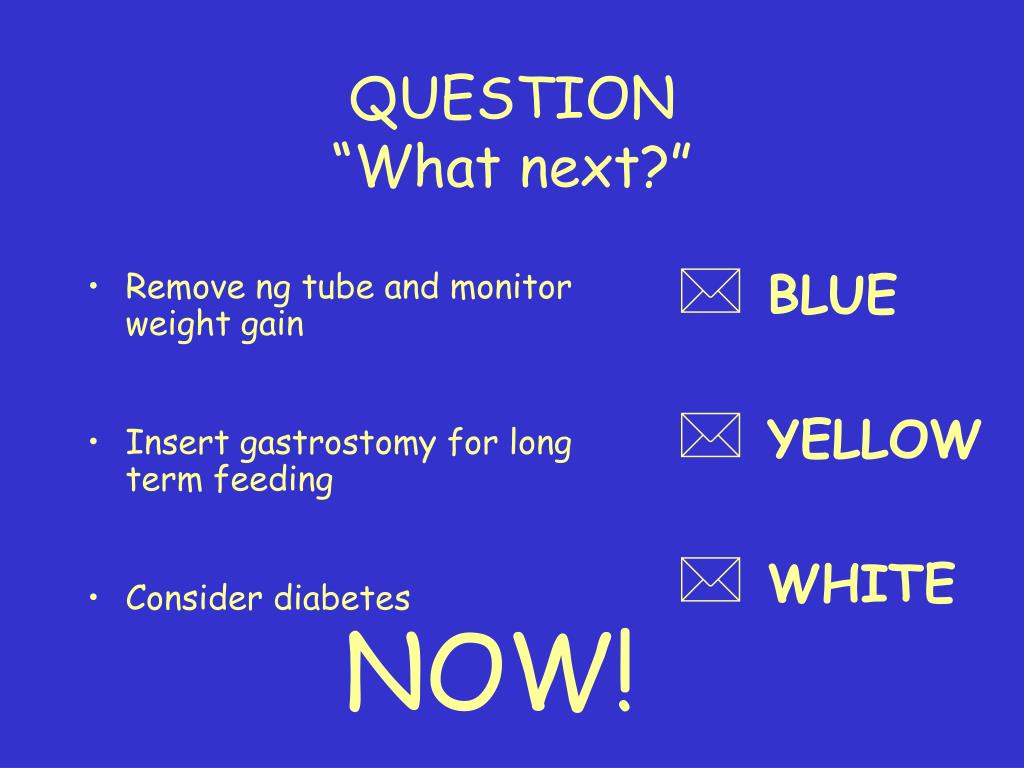 QUESTION
“What next?”

• Remove ng tube and monitor weight gain

• Insert gastrostomy for long term feeding

• Consider diabetes

BLUE

YELLOW

WHITE

NOW!